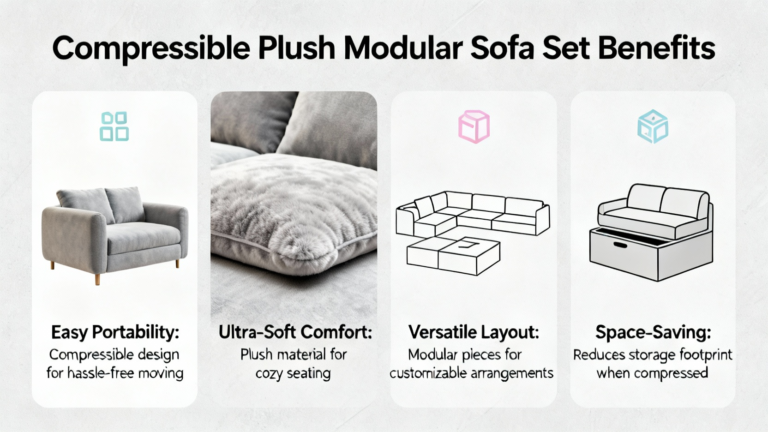 Compressible Plush Modular Sofa Set Benefits

Easy Portability:
Compressible design for hassle-free moving

Ultra-Soft Comfort:
Plush material for cozy seating

Versatile Layout:
Modular pieces for customizable arrangements

Space-Saving:
Reduces storage footprint when compressed